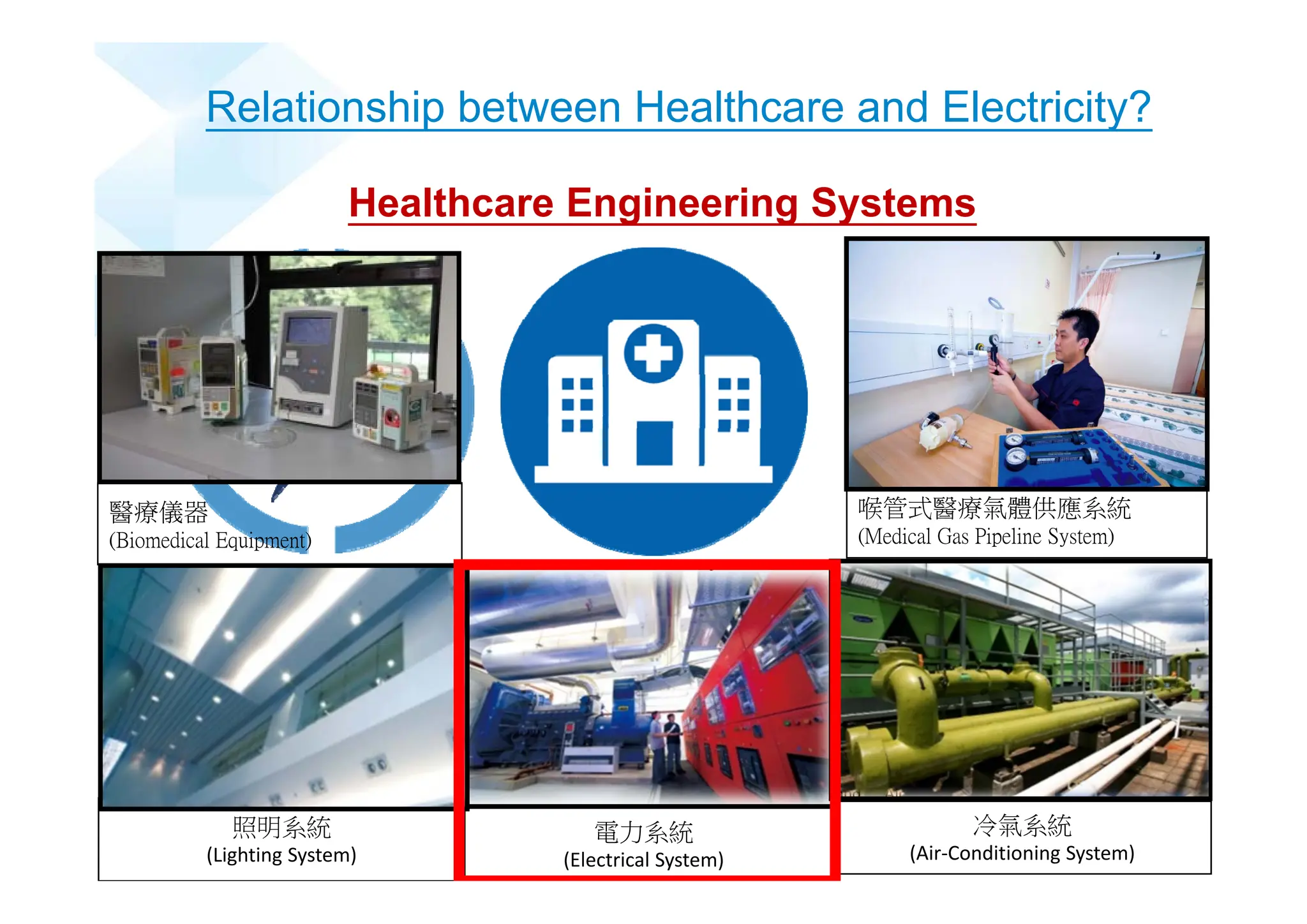 Relationship between Healthcare and Electricity?

Healthcare Engineering Systems

醫療儀器
(Biomedical Equipment)

喉管式醫療氣體供應系統
(Medical Gas Pipeline System)

照明系統
(Lighting System)

電力系統
(Electrical System)

冷氣系統
(Air-Conditioning System)